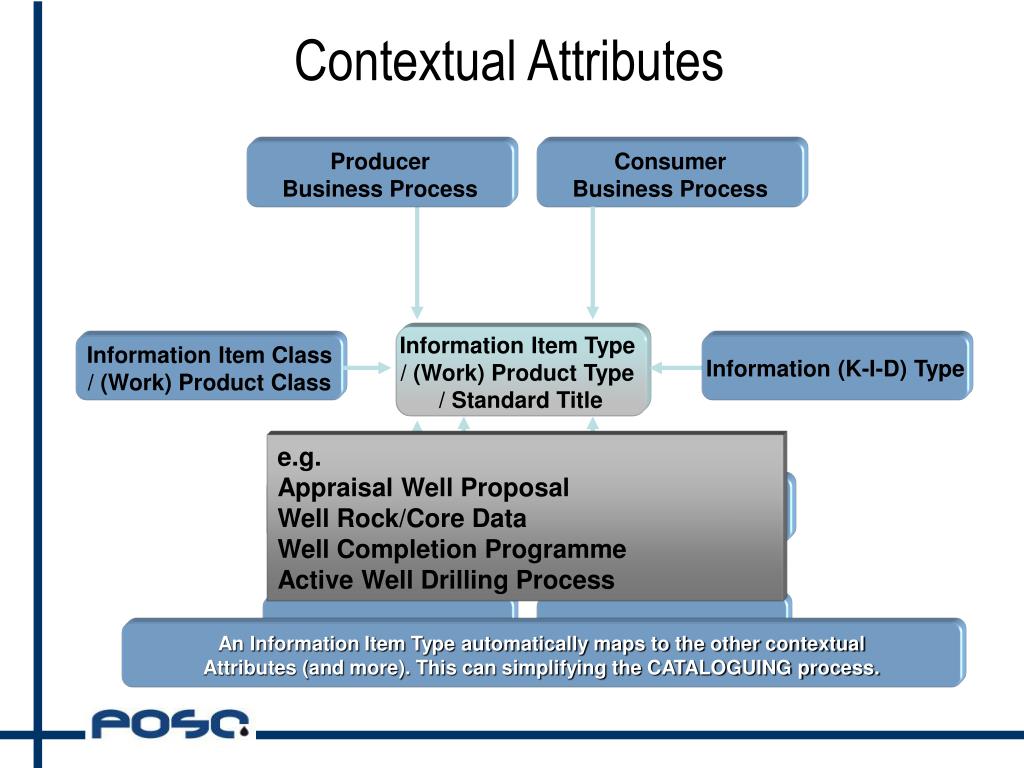 Contextual Attributes

Producer
Business Process

Consumer
Business Process

Information Item Class / (Work) Product Class

Information Item Type / (Work) Product Type / Standard Title

Information (K-I-D) Type

e.g.
Appraisal Well Proposal
Well Rock/Core Data
Well Completion Programme
Active Well Drilling Process

An Information Item Type automatically maps to the other contextual Attributes (and more). This can simplifying the CATALOGUING process.

POSC